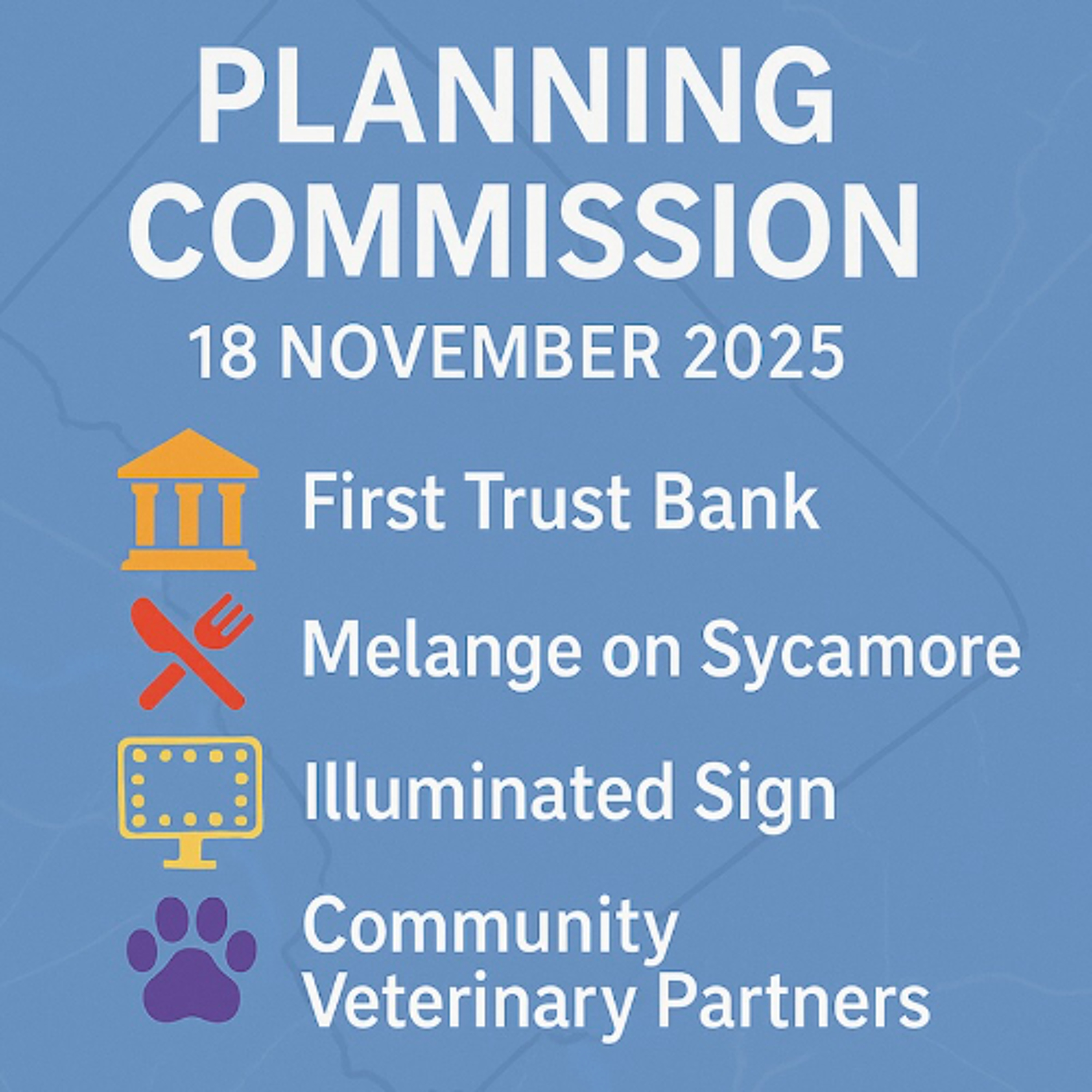 PLANNING COMMISSION

18 NOVEMBER 2025

First Trust Bank

Melange on Sycamore

Illuminated Sign

Community Veterinary Partners